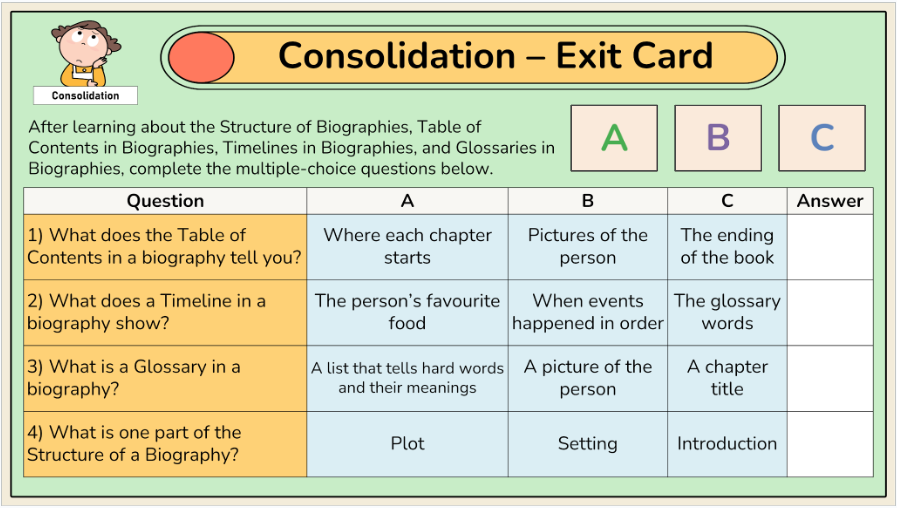 Consolidation

Consolidation – Exit Card

After learning about the Structure of Biographies, Table of Contents in Biographies, Timelines in Biographies, and Glossaries in Biographies, complete the multiple-choice questions below.

A

B

C

| Question | A | B | C | Answer |
|---|---|---|---|---|
| 1) What does the Table of Contents in a biography tell you? | Where each chapter starts | Pictures of the person | The ending of the book | |
| 2) What does a Timeline in a biography show? | The person's favourite food | When events happened in order | The glossary words | |
| 3) What is a Glossary in a biography? | A list that tells hard words and their meanings | A picture of the person | A chapter title | |
| 4) What is one part of the Structure of a Biography? | Plot | Setting | Introduction | |